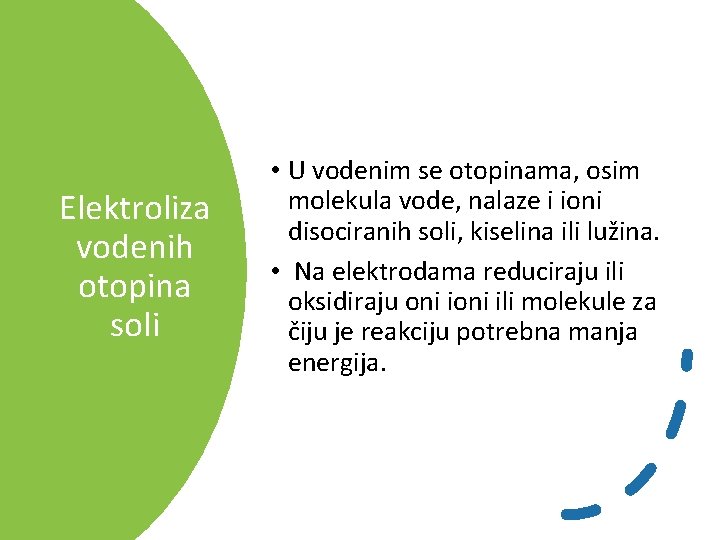 Elektroliza vodenih otopina soli

• U vodenim se otopinama, osim molekula vode, nalaze i ioni disociranih soli, kiselina ili lužina.

• Na elektrodama reduciraju ili oksidiraju oni ioni ili molekule za čiju je reakciju potrebna manja energija.